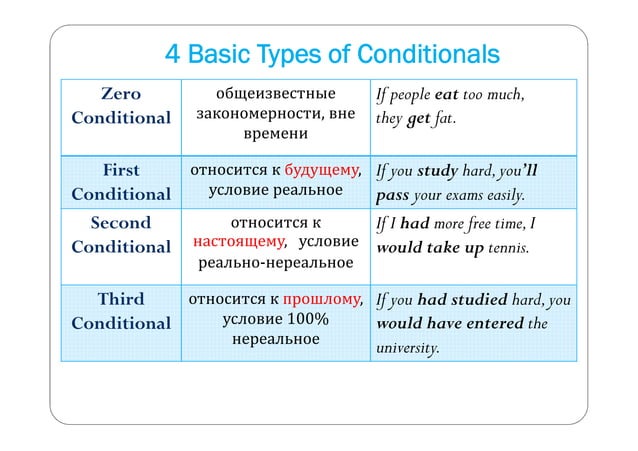 4 Basic Types of Conditionals

| Zero Conditional | общеизвестные закономерности, вне времени | If people eat too much, they get fat. |
|---|---|---|
| First Conditional | относится к будущему, условие реальное | If you study hard, you'll pass your exams easily. |
| Second Conditional | относится к настоящему, условие реально-нереальное | If I had more free time, I would take up tennis. |
| Third Conditional | относится к прошлому, условие 100% нереальное | If you had studied hard, you would have entered the university. |